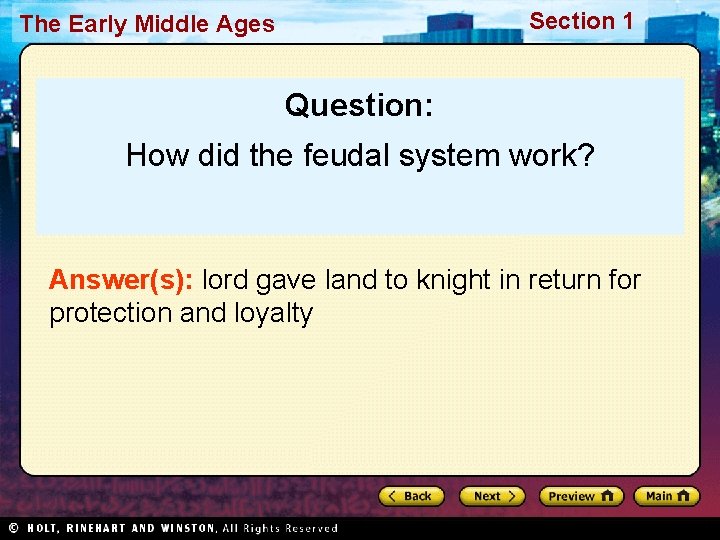 The Early Middle Ages

Section 1

Question:

How did the feudal system work?

Answer(s): lord gave land to knight in return for protection and loyalty

Back

Next

Preview

Main

© HOLT, RINEHART AND WINSTON, All Rights Reserved